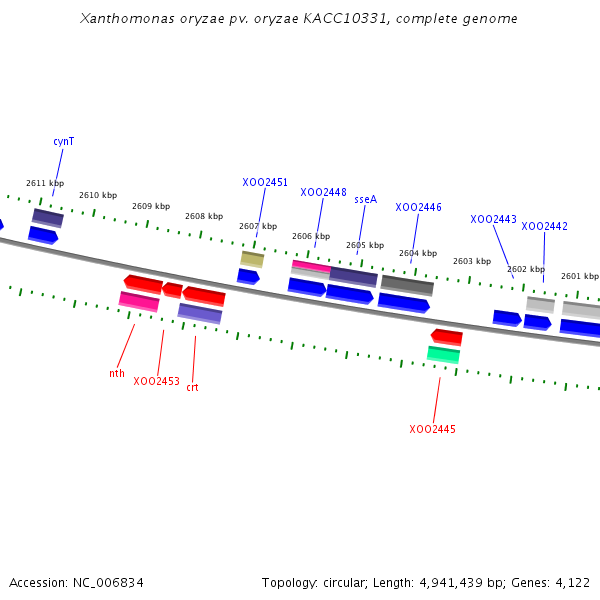 Xanthomonas oryzae pv. oryzae KACC10331, complete genome

cynT

2611 kbp

2610 kbp

2609 kbp

2608 kbp

XOO2451

2607 kbp

XOO2448

2606 kbp

sseA

2605 kbp

XOO2446

2604 kbp

2603 kbp

XOO2443

2602 kbp

XOO2442

2601 kbp

nth

XOO2453

crt

XOO2445

Accession: NC_006834

Topology: circular; Length: 4,941,439 bp; Genes: 4,122